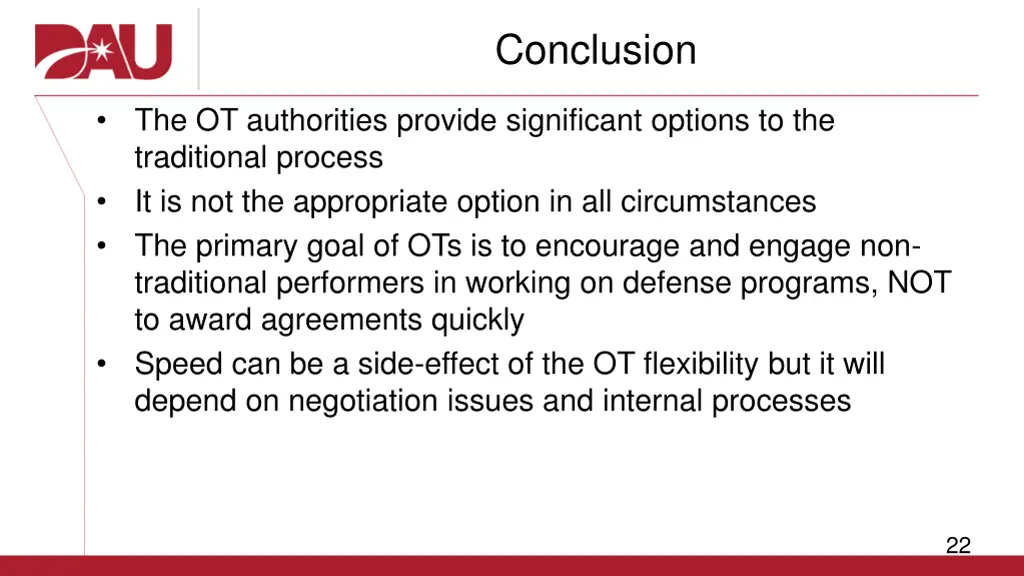 DAU

Conclusion

• The OT authorities provide significant options to the traditional process
• It is not the appropriate option in all circumstances
• The primary goal of OTs is to encourage and engage non-traditional performers in working on defense programs, NOT to award agreements quickly
• Speed can be a side-effect of the OT flexibility but it will depend on negotiation issues and internal processes

22